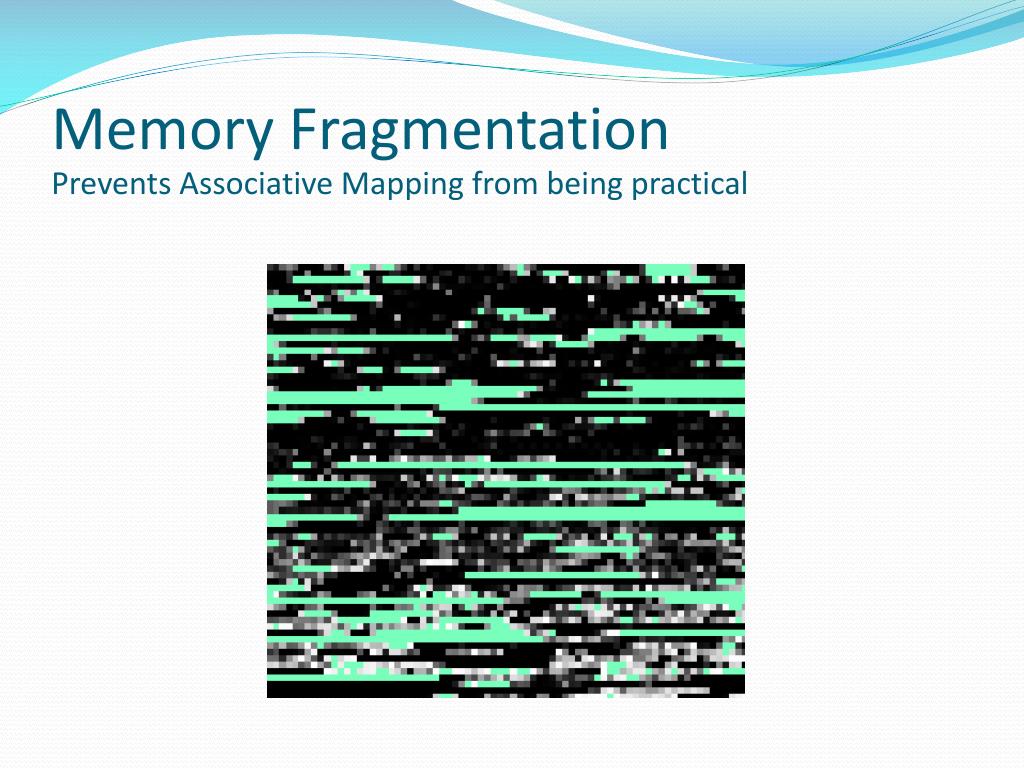 Memory Fragmentation
Prevents Associative Mapping from being practical